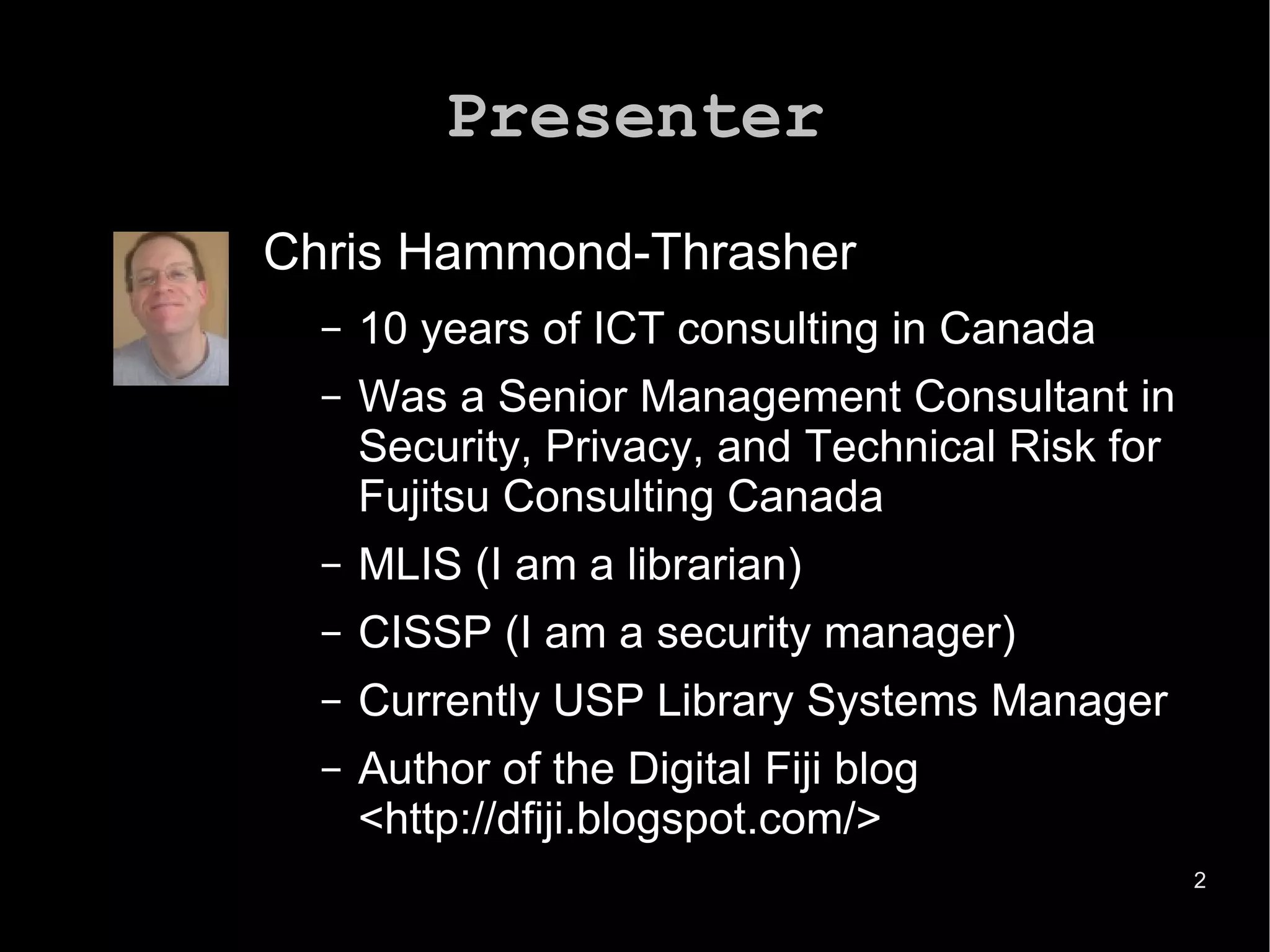 Presenter

Chris Hammond-Thrasher

– 10 years of ICT consulting in Canada

– Was a Senior Management Consultant in Security, Privacy, and Technical Risk for Fujitsu Consulting Canada

– MLIS (I am a librarian)

– CISSP (I am a security manager)

– Currently USP Library Systems Manager

– Author of the Digital Fiji blog <http://dfiji.blogspot.com/>

2